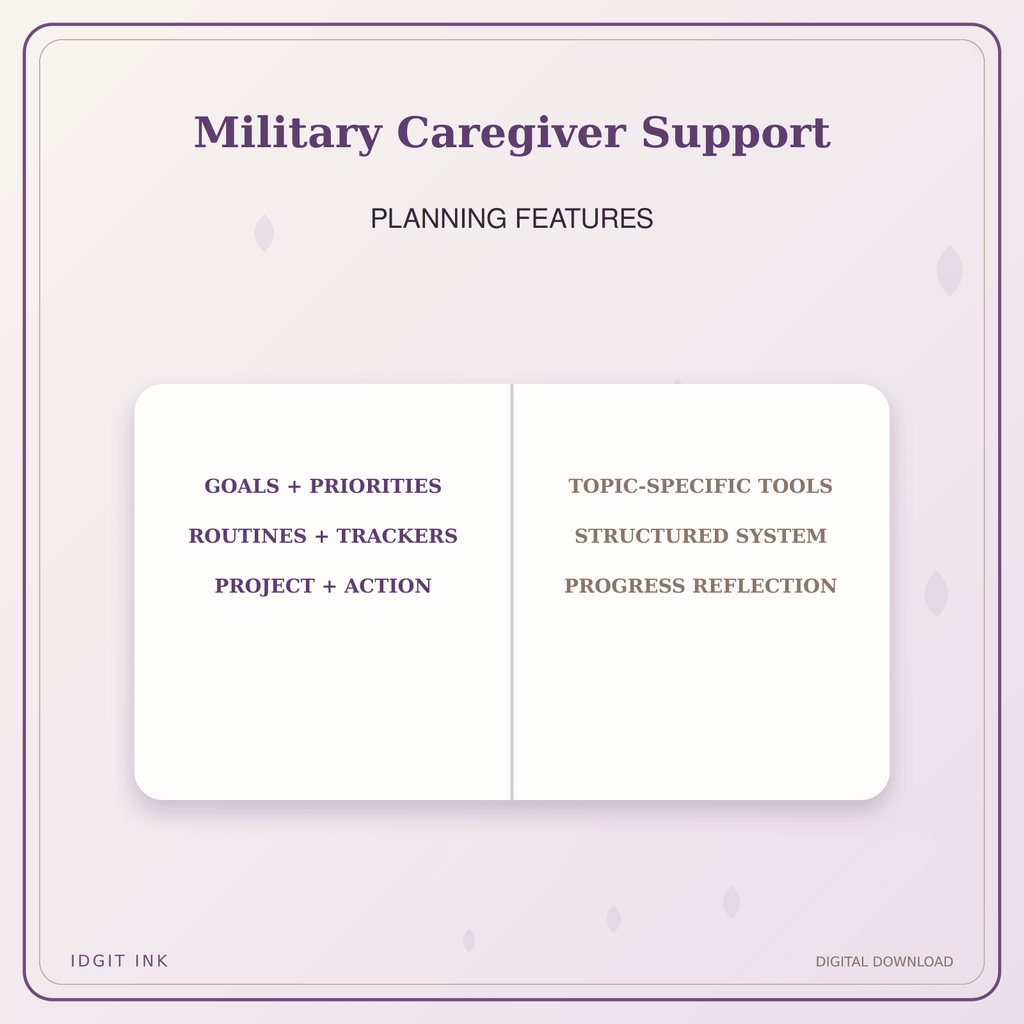 Military Caregiver Support

PLANNING FEATURES

GOALS + PRIORITIES

ROUTINES + TRACKERS

PROJECT + ACTION

TOPIC-SPECIFIC TOOLS

STRUCTURED SYSTEM

PROGRESS REFLECTION

IDGIT INK

DIGITAL DOWNLOAD